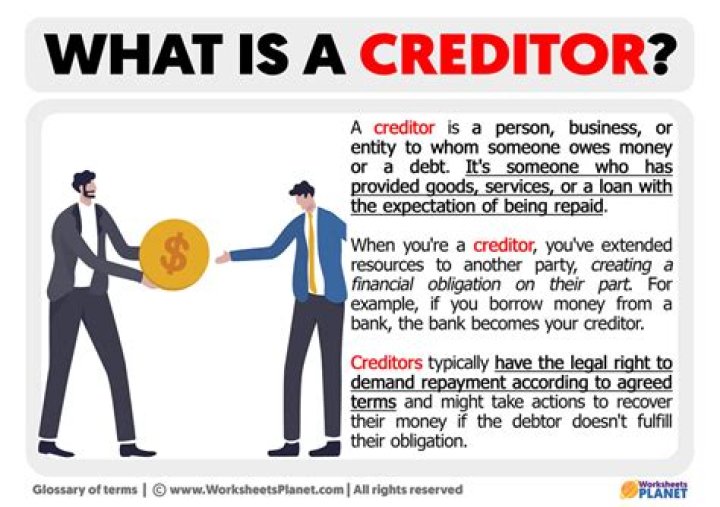 WHAT IS A CREDITOR?

$

A creditor is a person, business, or entity to whom someone owes money or a debt. It's someone who has provided goods, services, or a loan with the expectation of being repaid.

When you're a creditor, you've extended resources to another party, creating a financial obligation on their part. For example, if you borrow money from a bank, the bank becomes your creditor.

Creditors typically have the legal right to demand repayment according to agreed terms and might take actions to recover their money if the debtor doesn't fulfill their obligation.

Glossary of terms | © www.WorksheetsPlanet.com | All rights reserved

Worksheets PLANET